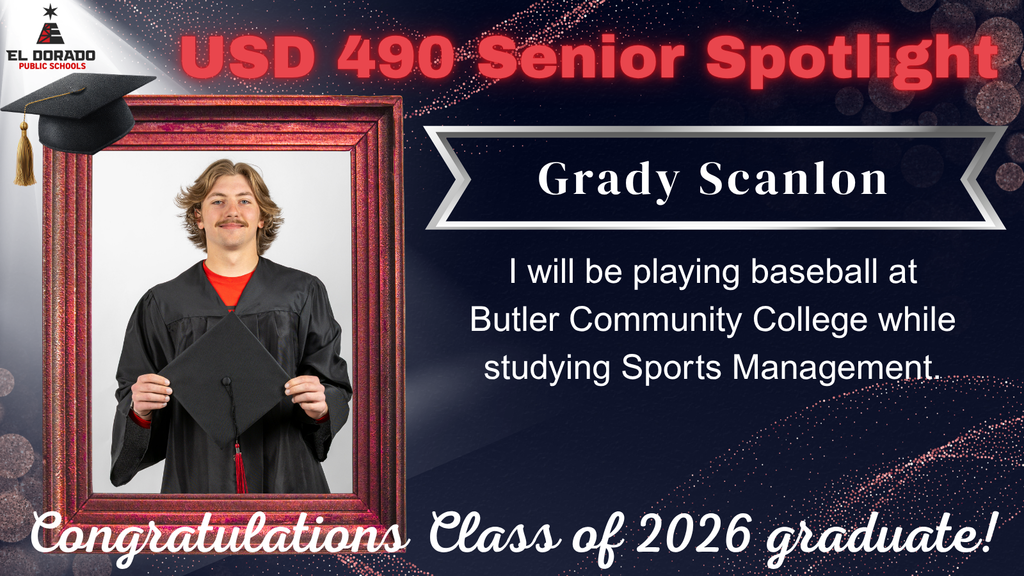 EL DORADO
PUBLIC SCHOOLS

USD 490 Senior Spotlight

Grady Scanlon

I will be playing baseball at Butler Community College while studying Sports Management.

Congratulations Class of 2026 graduate!